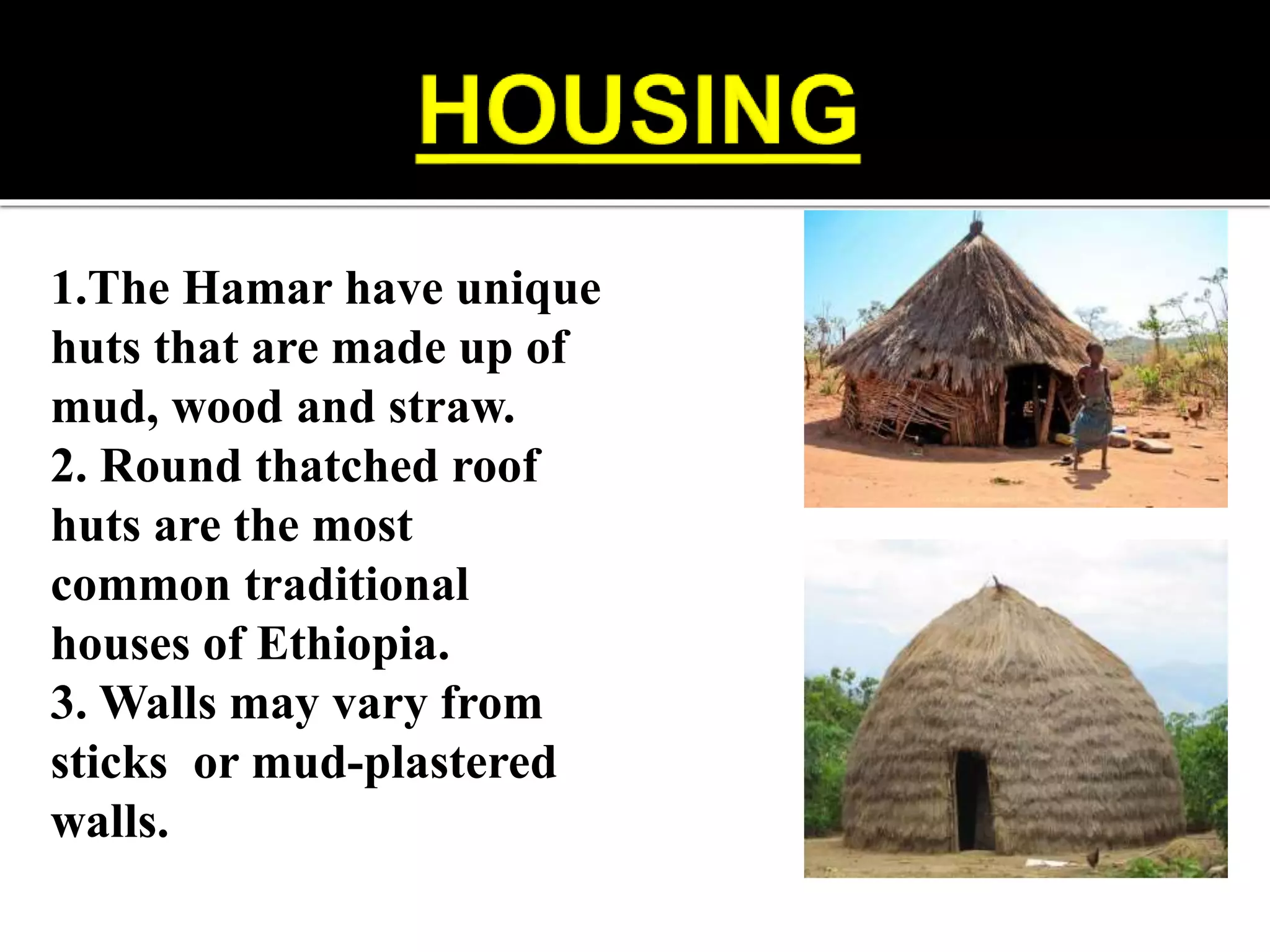 HOUSING

1.The Hamar have unique huts that are made up of mud, wood and straw.
2. Round thatched roof huts are the most common traditional houses of Ethiopia.
3. Walls may vary from sticks or mud-plastered walls.